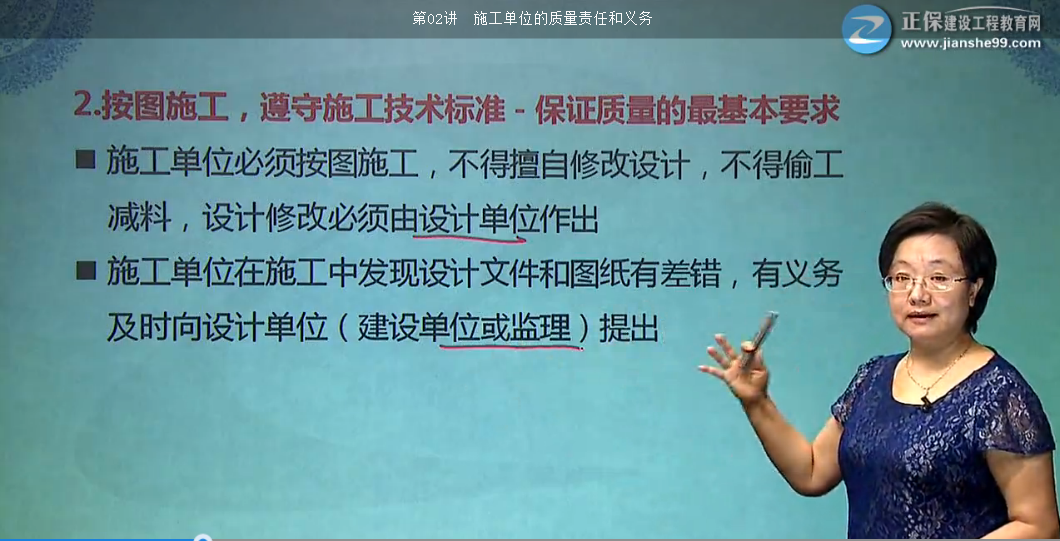 第02讲　施工单位的质量责任和义务

正保建设工程教育网
www.jianshe99.com

2.按图施工，遵守施工技术标准 - 保证质量的最基本要求

■ 施工单位必须按图施工，不得擅自修改设计，不得偷工减料，设计修改必须由设计单位作出

■ 施工单位在施工中发现设计文件和图纸有差错，有义务及时向设计单位（建设单位或监理）提出